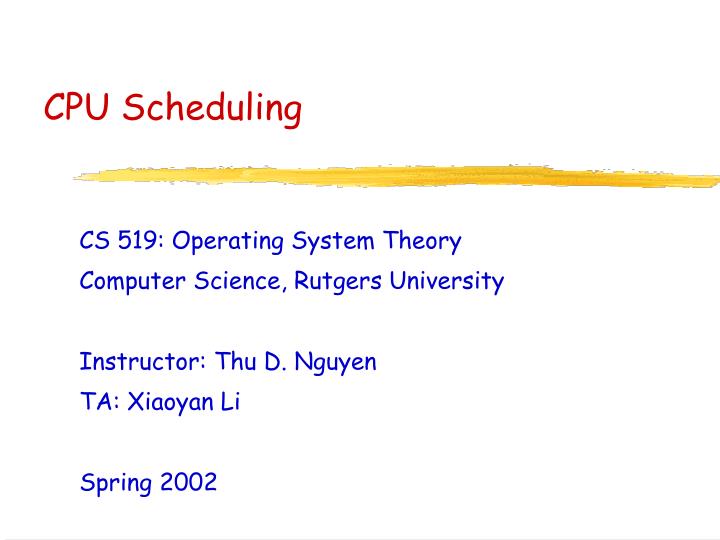 CPU Scheduling

CS 519: Operating System Theory
Computer Science, Rutgers University

Instructor: Thu D. Nguyen
TA: Xiaoyan Li

Spring 2002